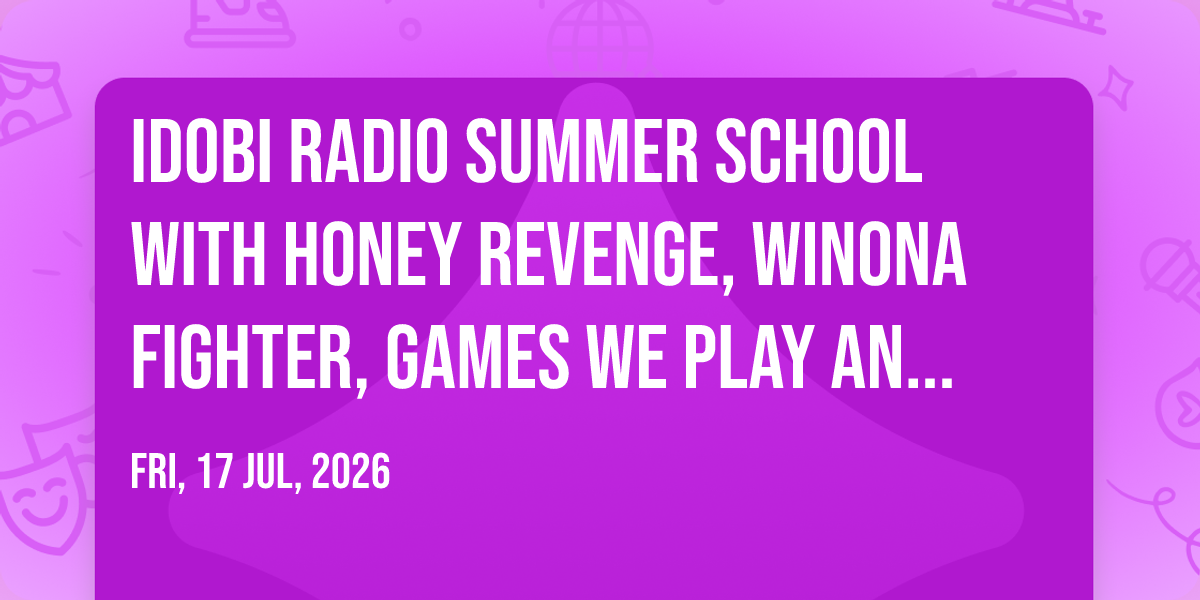 IDOBI RADIO SUMMER SCHOOL WITH HONEY REVENGE, WINONA FIGHTER, GAMES WE PLAY AN...

FRI, 17 JUL, 2026